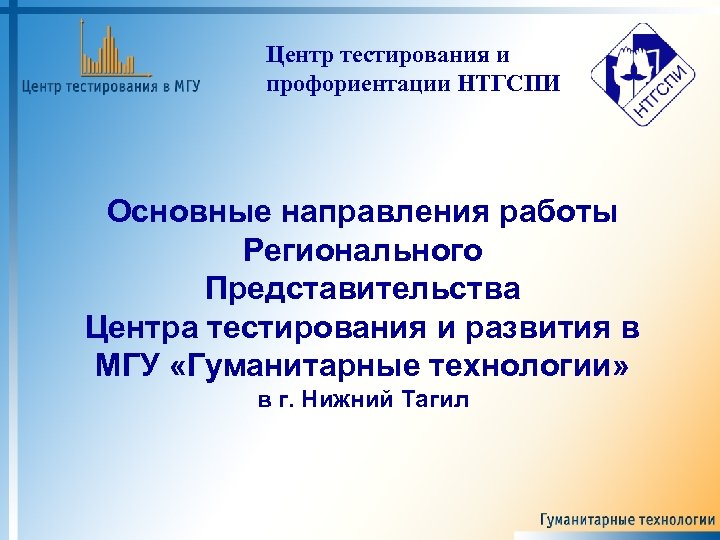 Центр тестирования в МГУ

Центр тестирования и профориентации НТГСПИ

НТГСПИ

Основные направления работы Регионального Представительства Центра тестирования и развития в МГУ «Гуманитарные технологии»
в г. Нижний Тагил

Гуманитарные технологии